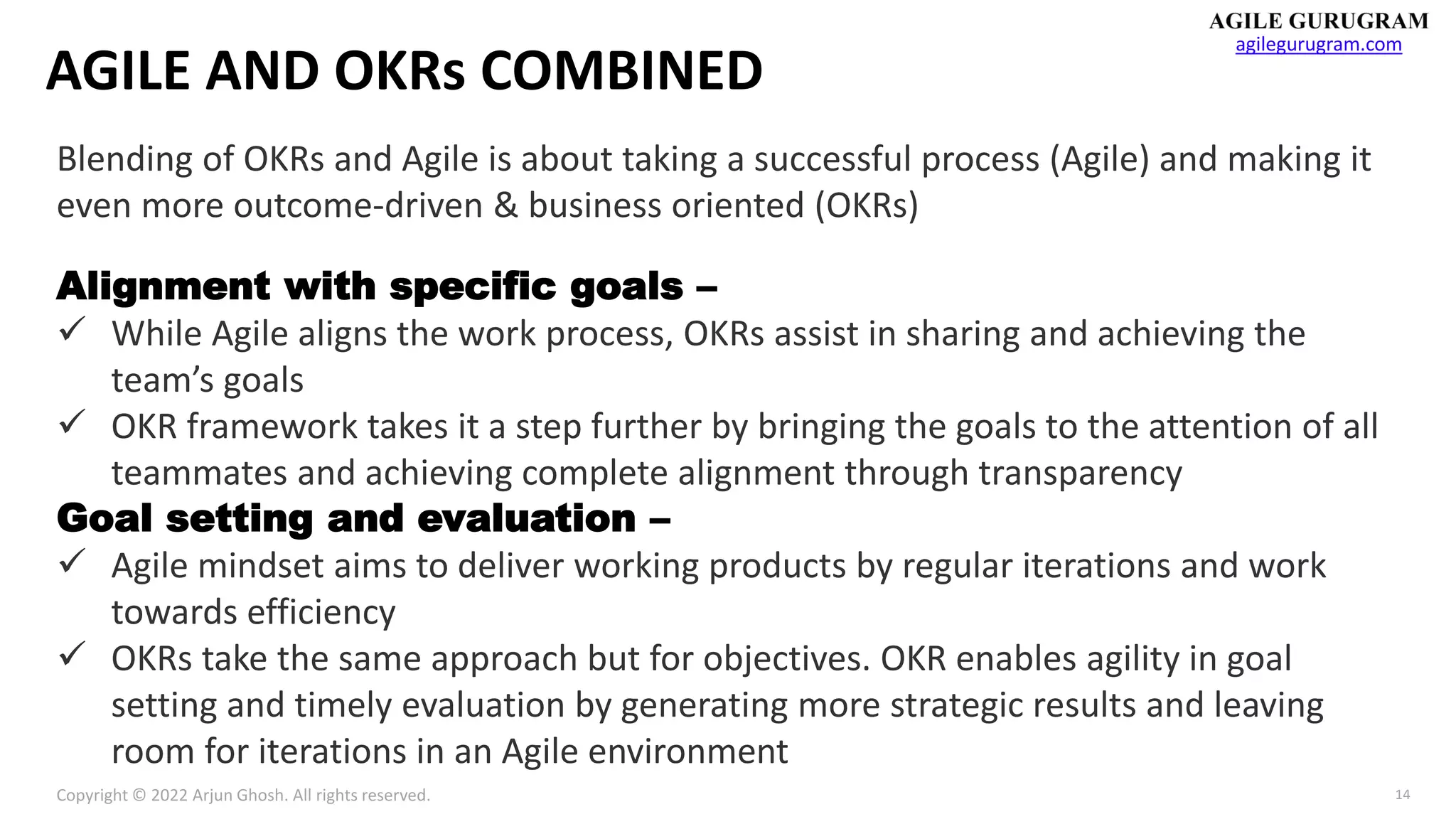 AGILE GURUGRAM
agilegurugram.com

AGILE AND OKRs COMBINED

Blending of OKRs and Agile is about taking a successful process (Agile) and making it even more outcome-driven & business oriented (OKRs)

Alignment with specific goals –
✓ While Agile aligns the work process, OKRs assist in sharing and achieving the team's goals
✓ OKR framework takes it a step further by bringing the goals to the attention of all teammates and achieving complete alignment through transparency

Goal setting and evaluation –
✓ Agile mindset aims to deliver working products by regular iterations and work towards efficiency
✓ OKRs take the same approach but for objectives. OKR enables agility in goal setting and timely evaluation by generating more strategic results and leaving room for iterations in an Agile environment

Copyright © 2022 Arjun Ghosh. All rights reserved.

14